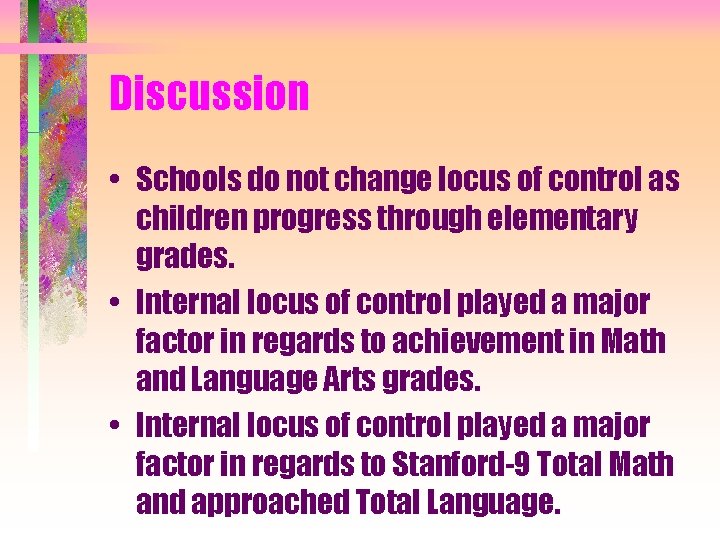 Discussion

• Schools do not change locus of control as children progress through elementary grades.

• Internal locus of control played a major factor in regards to achievement in Math and Language Arts grades.

• Internal locus of control played a major factor in regards to Stanford-9 Total Math and approached Total Language.